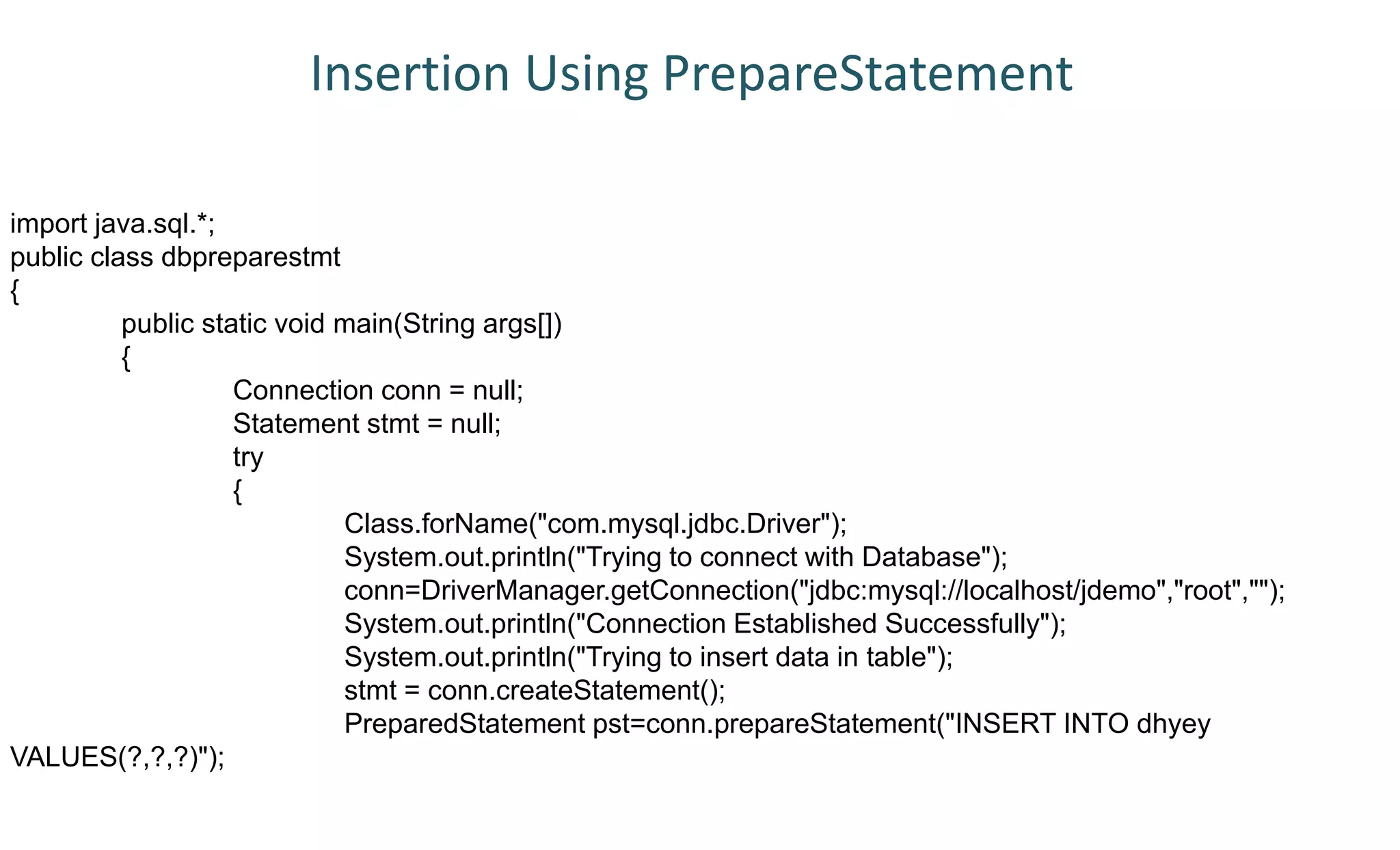 Insertion Using PrepareStatement

import java.sql.*;
public class dbpreparestmt
{
public static void main(String args[])
{
Connection conn = null;
Statement stmt = null;
try
{
Class.forName("com.mysql.jdbc.Driver");
System.out.println("Trying to connect with Database");
conn=DriverManager.getConnection("jdbc:mysql://localhost/jdemo","root","");
System.out.println("Connection Established Successfully");
System.out.println("Trying to insert data in table");
stmt = conn.createStatement();
PreparedStatement pst=conn.prepareStatement("INSERT INTO dhyey VALUES(?,?,?)");